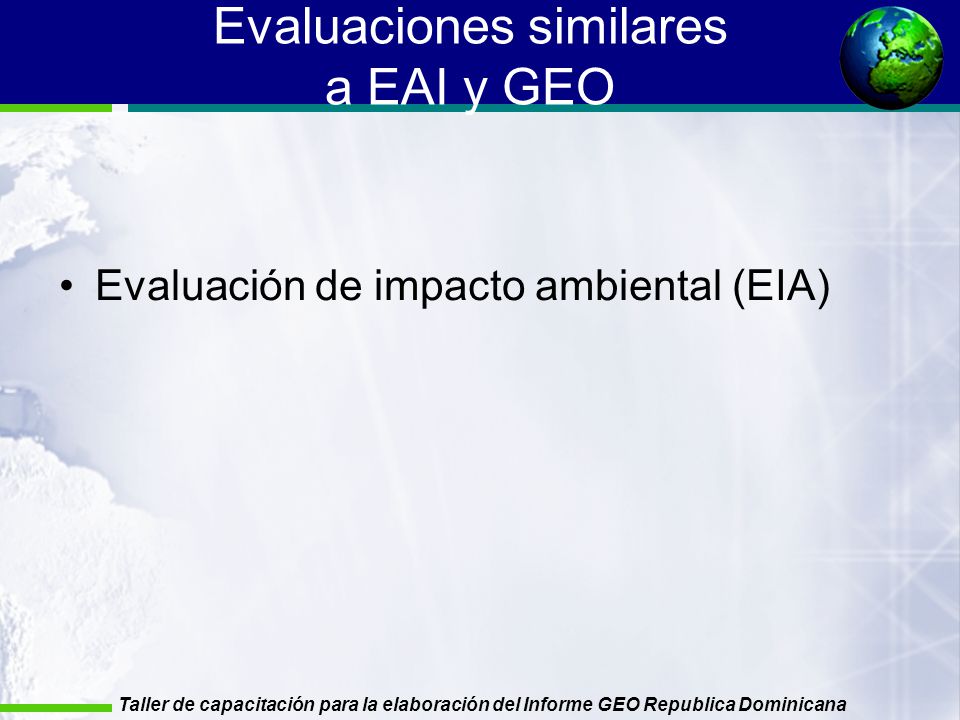 Evaluaciones similares a EAI y GEO

• Evaluación de impacto ambiental (EIA)

Taller de capacitación para la elaboración del Informe GEO Republica Dominicana